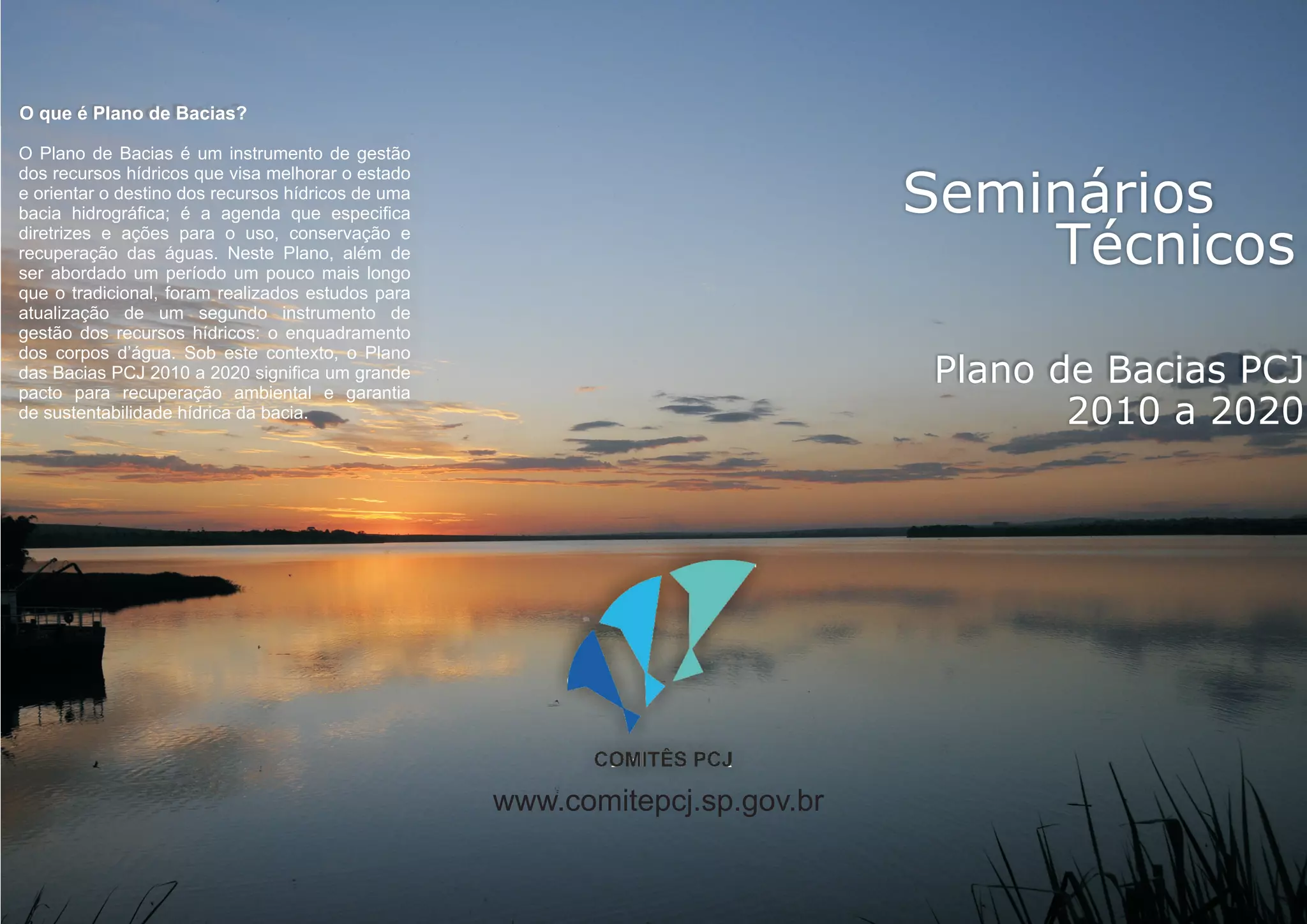 O que é Plano de Bacias?

O Plano de Bacias é um instrumento de gestão dos recursos hídricos que visa melhorar o estado e orientar o destino dos recursos hídricos de uma bacia hidrográfica; é a agenda que especifica diretrizes e ações para o uso, conservação e recuperação das águas. Neste Plano, além de ser abordado um período um pouco mais longo que o tradicional, foram realizados estudos para atualização de um segundo instrumento de gestão dos recursos hídricos: o enquadramento dos corpos d'água. Sob este contexto, o Plano das Bacias PCJ 2010 a 2020 significa um grande pacto para recuperação ambiental e garantia de sustentabilidade hídrica da bacia.

Seminários Técnicos

Plano de Bacias PCJ 2010 a 2020

COMITÊS PCJ

www.comitepcj.sp.gov.br